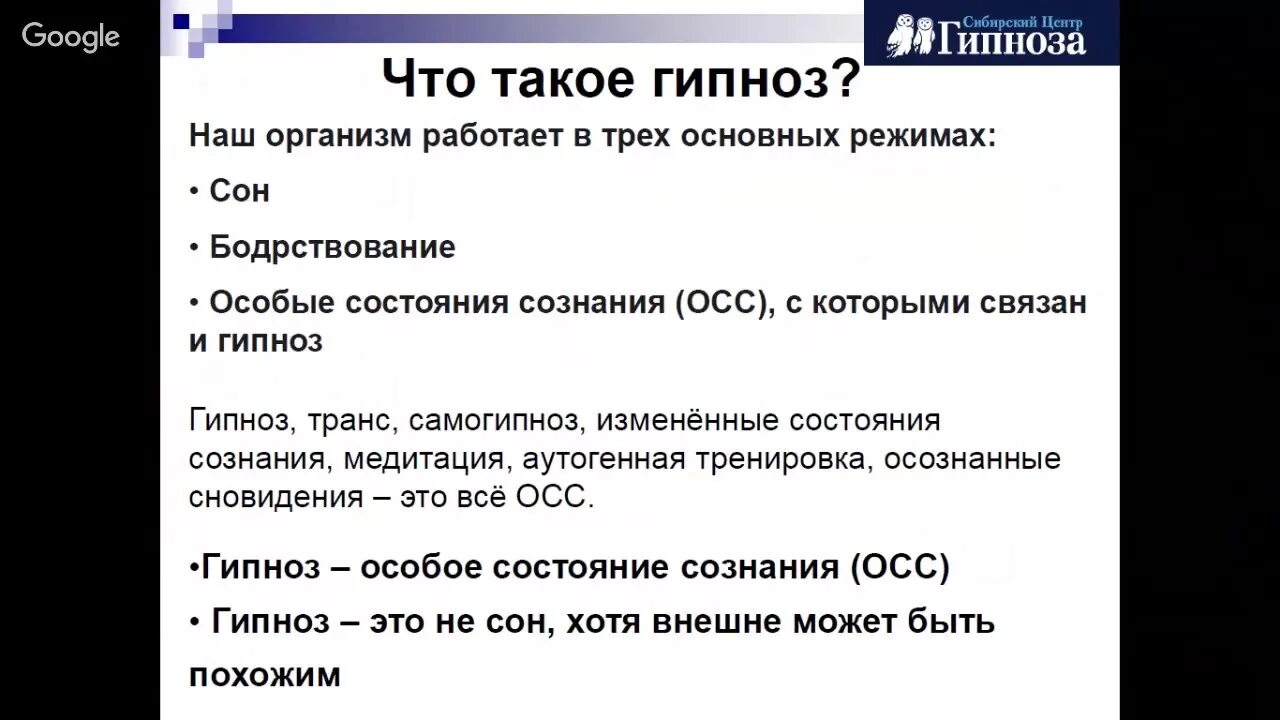 Google

Сибирский Центр Гипноза

Что такое гипноз?

Наш организм работает в трех основных режимах:

• Сон

• Бодрствование

• Особые состояния сознания (ОСС), с которыми связан и гипноз

Гипноз, транс, самогипноз, изменённые состояния сознания, медитация, аутогенная тренировка, осознанные сновидения – это всё ОСС.

•Гипноз – особое состояние сознания (ОСС)

• Гипноз – это не сон, хотя внешне может быть похожим